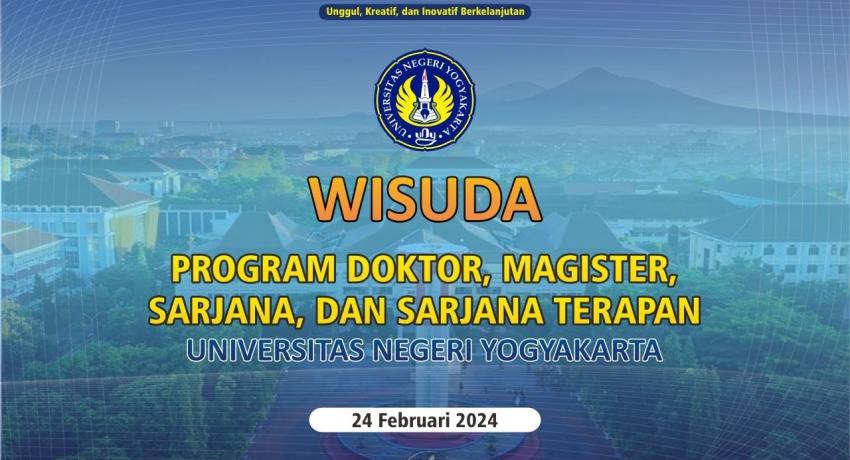 Unggul, Kreatif, dan Inovatif Berkelanjutan

UNIVERSITAS NEGERI YOGYAKARTA
uny

WISUDA

PROGRAM DOKTOR, MAGISTER, SARJANA, DAN SARJANA TERAPAN
UNIVERSITAS NEGERI YOGYAKARTA

24 Februari 2024